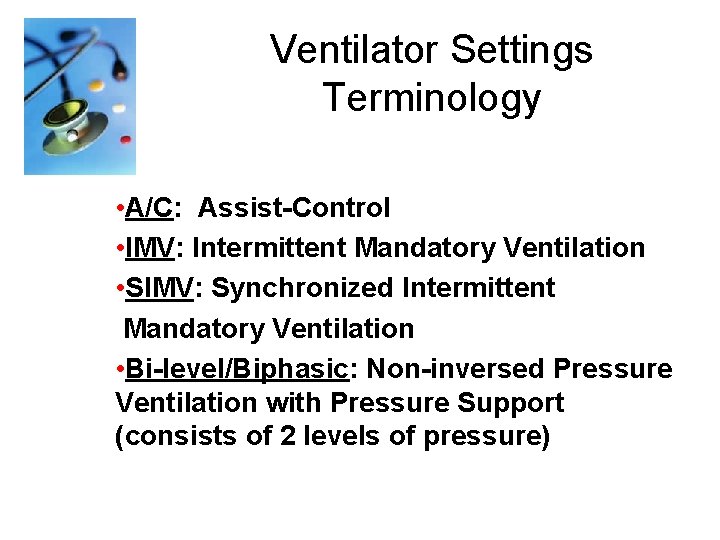 Ventilator Settings Terminology

•A/C: Assist-Control
•IMV: Intermittent Mandatory Ventilation
•SIMV: Synchronized Intermittent Mandatory Ventilation
•Bi-level/Biphasic: Non-inversed Pressure Ventilation with Pressure Support (consists of 2 levels of pressure)